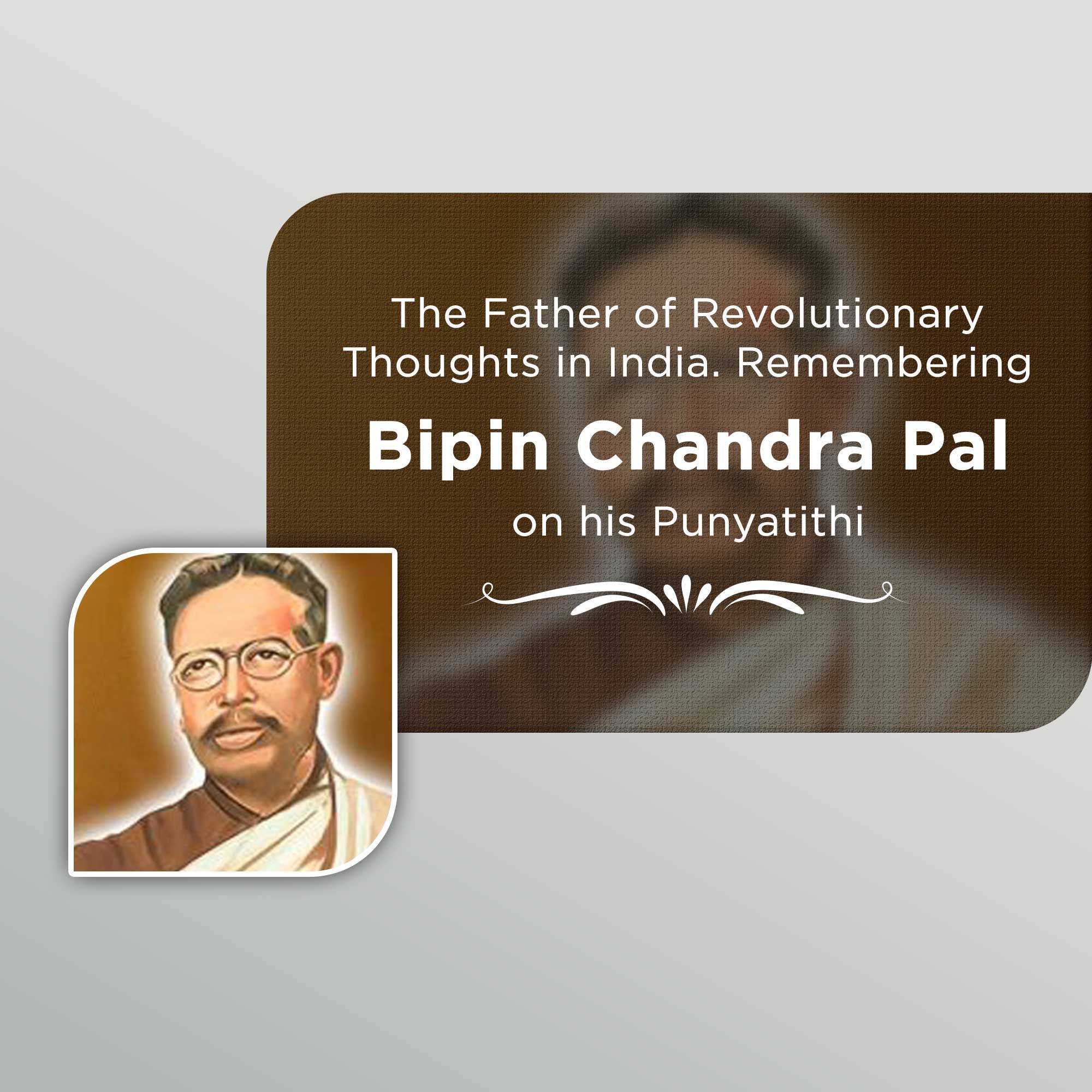 The Father of Revolutionary Thoughts in India. Remembering

Bipin Chandra Pal

on his Punyatithi